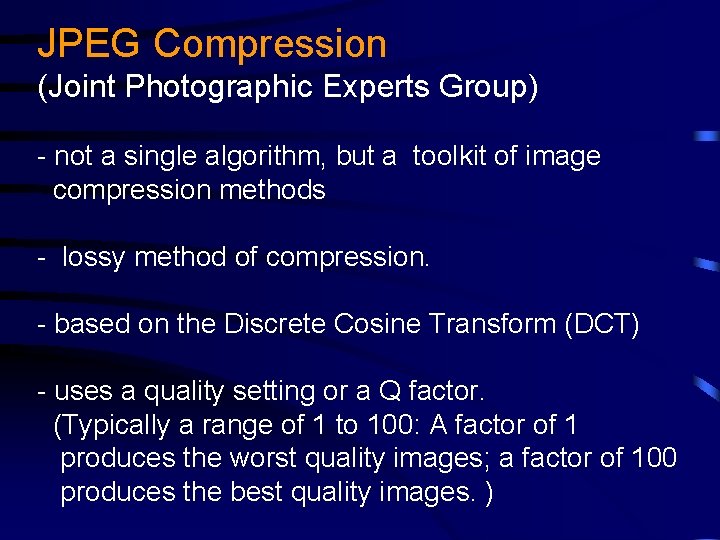 JPEG Compression
(Joint Photographic Experts Group)

- not a single algorithm, but a toolkit of image compression methods

- lossy method of compression.

- based on the Discrete Cosine Transform (DCT)

- uses a quality setting or a Q factor.
(Typically a range of 1 to 100: A factor of 1 produces the worst quality images; a factor of 100 produces the best quality images. )